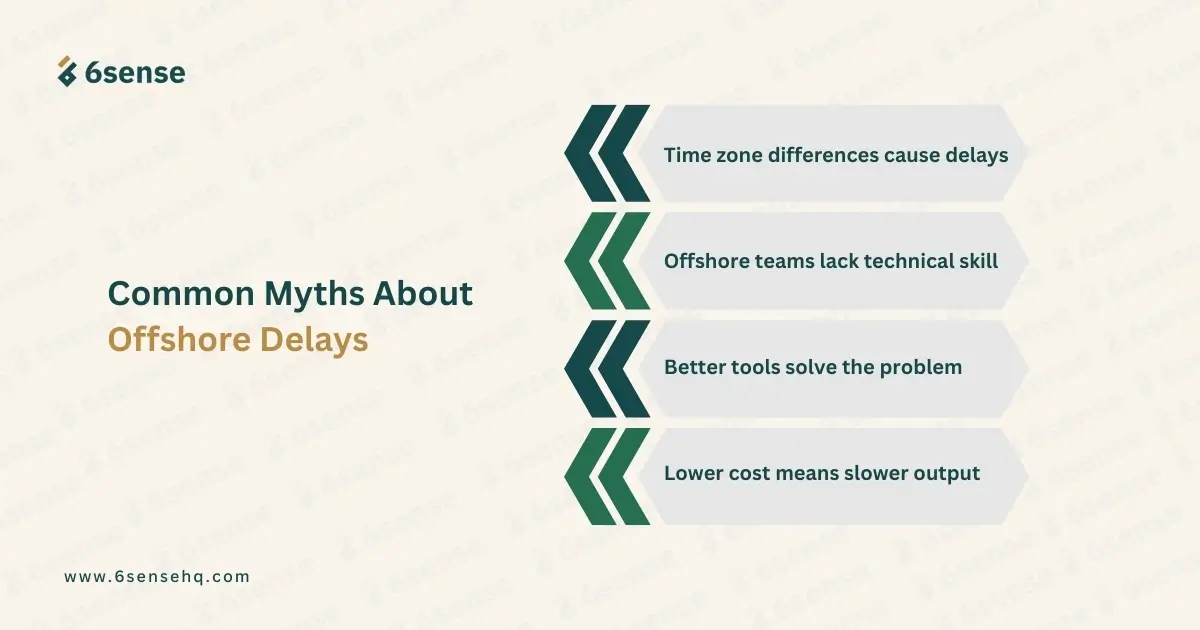 6sense

Common Myths About
Offshore Delays

Time zone differences cause delays

Offshore teams lack technical skill

Better tools solve the problem

Lower cost means slower output

www.6sensehq.com